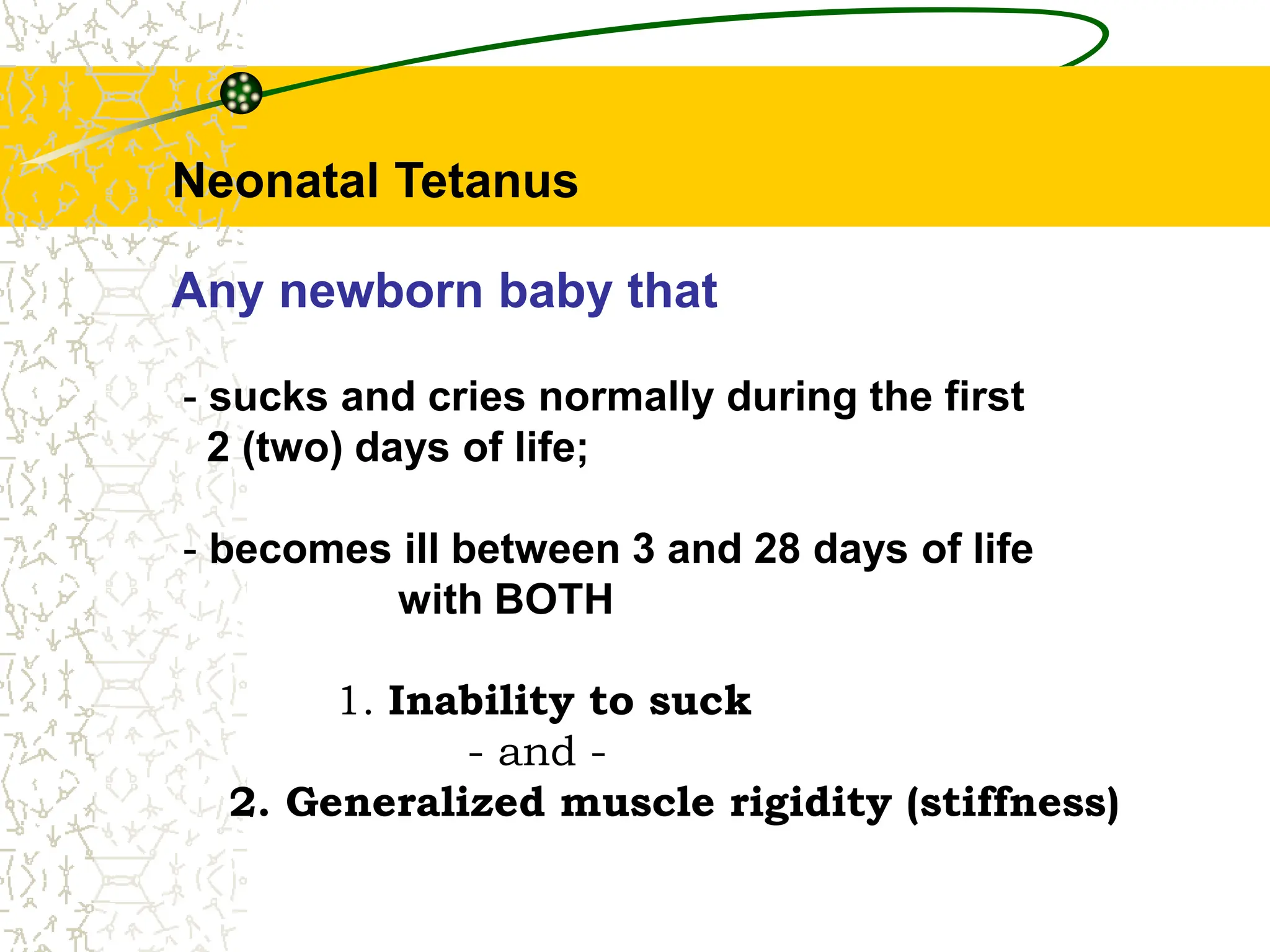 Neonatal Tetanus

Any newborn baby that

- sucks and cries normally during the first 2 (two) days of life;

- becomes ill between 3 and 28 days of life with BOTH

1. Inability to suck
- and -
2. Generalized muscle rigidity (stiffness)